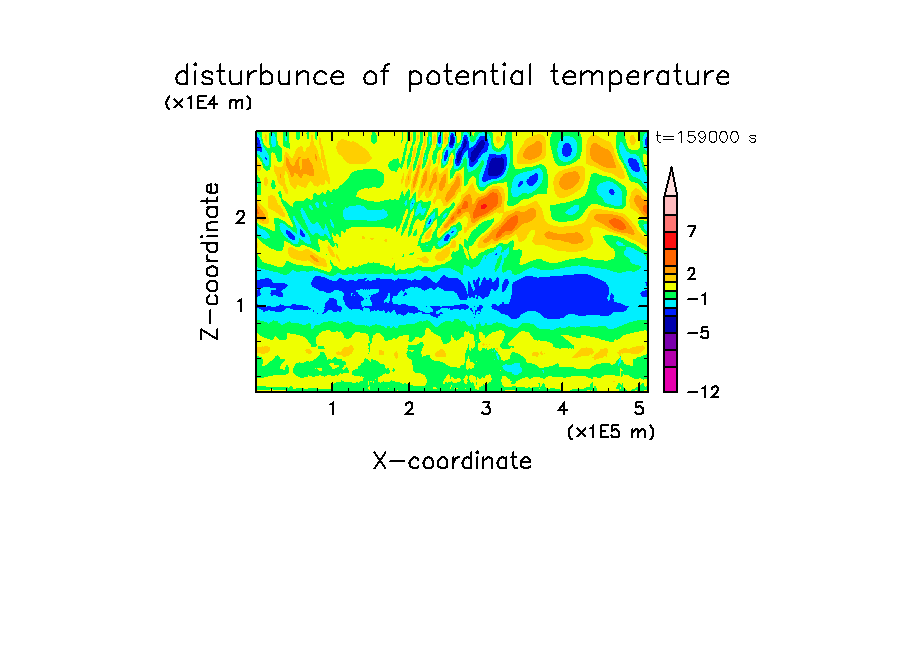 disturbunce of potential temperature

(x1E4 m)

t=159000 s

Z-coordinate

2

1

7

2

−1

−5

−12

1 2 3 4 5

(x1E5 m)

X-coordinate